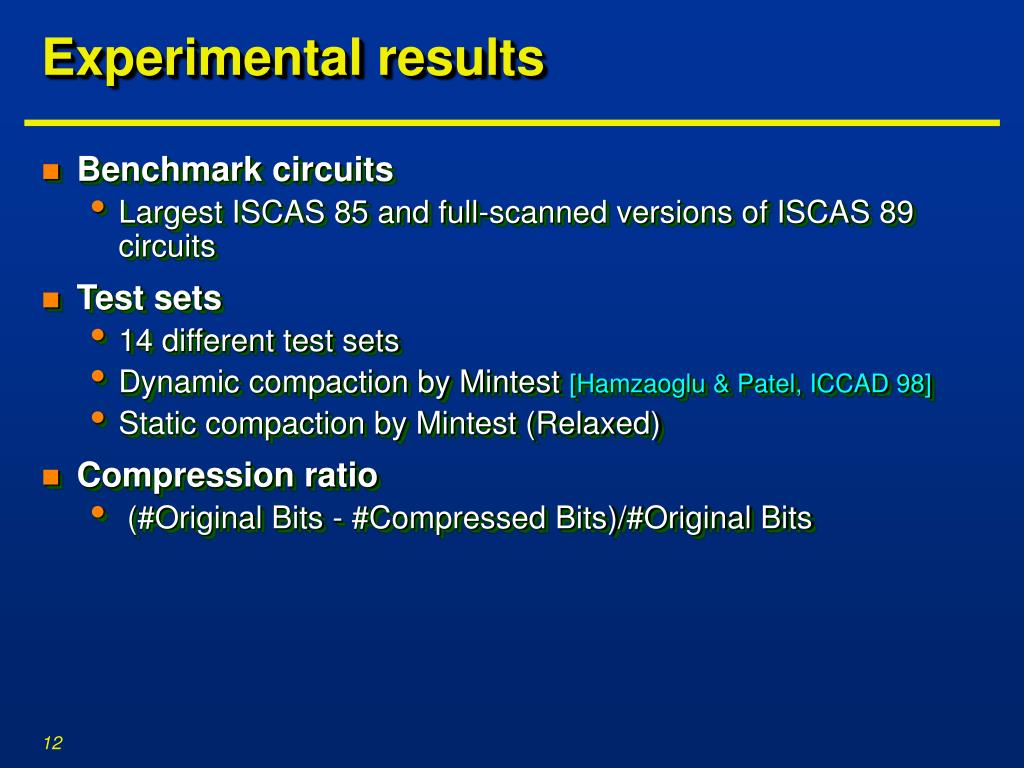 Experimental results

Benchmark circuits

Largest ISCAS 85 and full-scanned versions of ISCAS 89 circuits

Test sets

14 different test sets

Dynamic compaction by Mintest [Hamzaoglu & Patel, ICCAD 98]

Static compaction by Mintest (Relaxed)

Compression ratio

(#Original Bits - #Compressed Bits)/#Original Bits

12